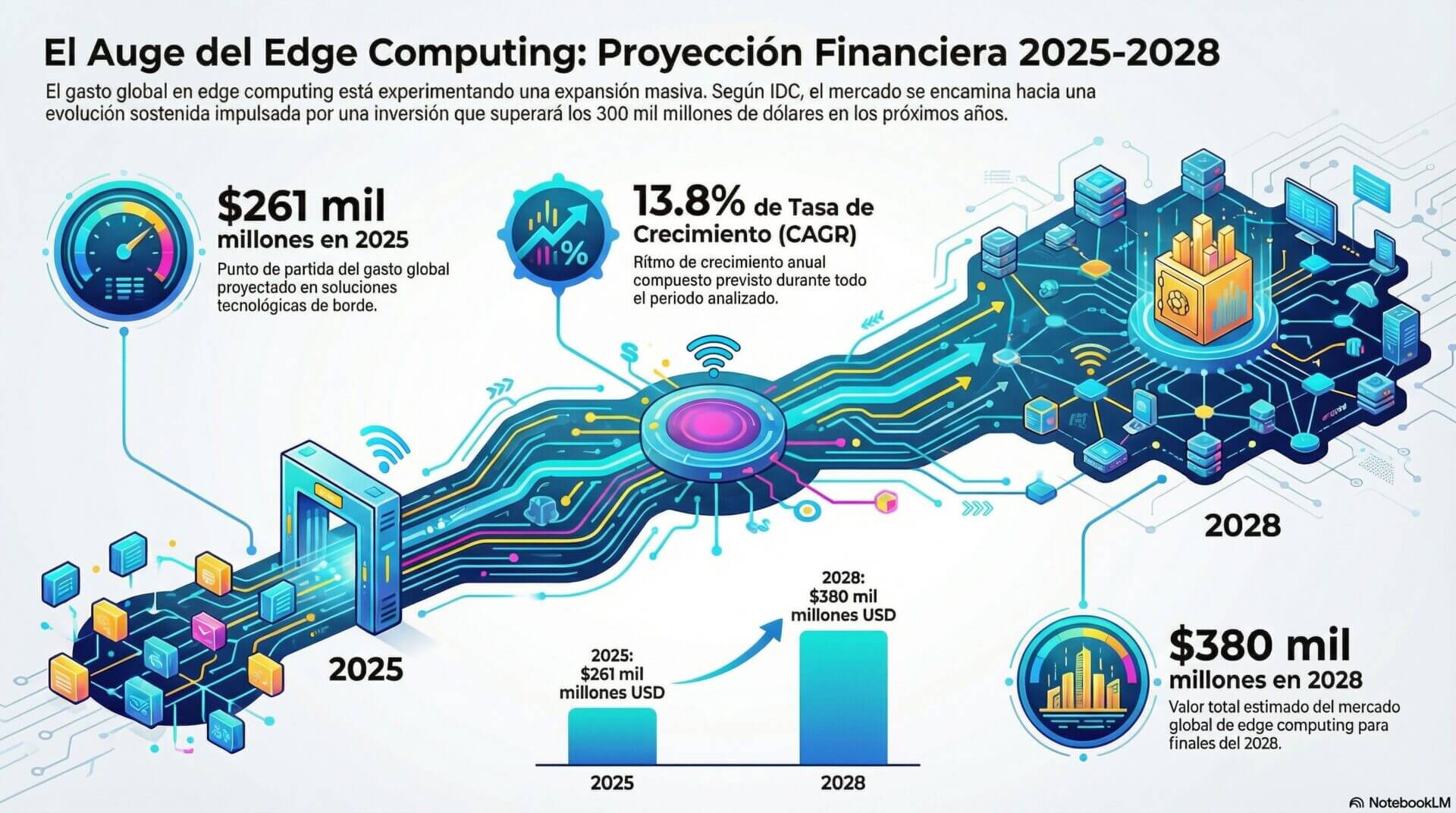 El Auge del Edge Computing: Proyección Financiera 2025-2028

El gasto global en edge computing está experimentando una expansión masiva. Según IDC, el mercado se encamina hacia una evolución sostenida impulsada por una inversión que superará los 300 mil millones de dólares en los próximos años.

$261 mil millones en 2025

Punto de partida del gasto global proyectado en soluciones tecnológicas de borde.

13.8% de Tasa de Crecimiento (CAGR)

Ritmo de crecimiento anual compuesto previsto durante todo el periodo analizado.

2025

2028

2025: $261 mil millones USD

2028: $380 mil millones USD

2025

2028

$380 mil millones en 2028

Valor total estimado del mercado global de edge computing para finales del 2028.

NotebookLM